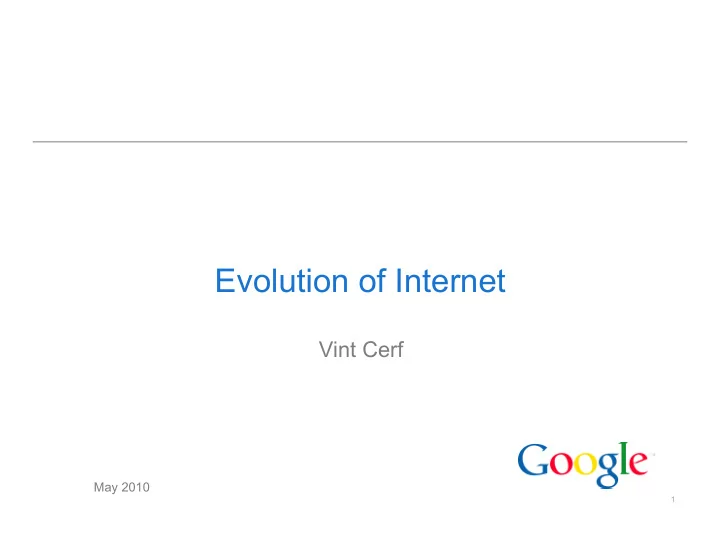 Evolution of Internet

Vint Cerf

Google

May 2010

1